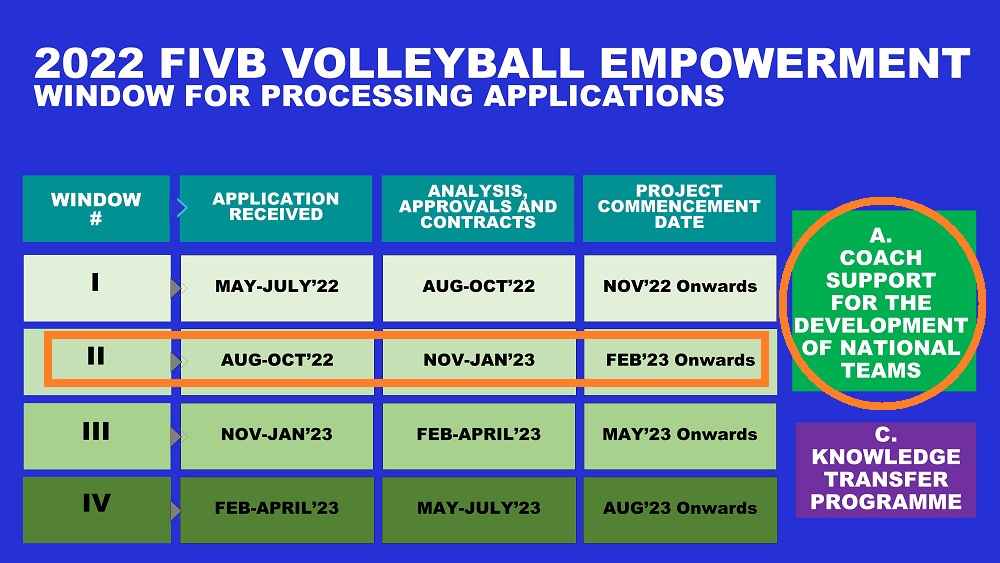 2022 FIVB VOLLEYBALL EMPOWERMENT
WINDOW FOR PROCESSING APPLICATIONS

| WINDOW # | APPLICATION RECEIVED | ANALYSIS, APPROVALS AND CONTRACTS | PROJECT COMMENCEMENT DATE |
|---|---|---|---|
| I | MAY-JULY'22 | AUG-OCT'22 | NOV'22 Onwards |
| II | AUG-OCT'22 | NOV-JAN'23 | FEB'23 Onwards |
| III | NOV-JAN'23 | FEB-APRIL'23 | MAY'23 Onwards |
| IV | FEB-APRIL'23 | MAY-JULY'23 | AUG'23 Onwards |

A. COACH SUPPORT FOR THE DEVELOPMENT OF NATIONAL TEAMS

C. KNOWLEDGE TRANSFER PROGRAMME